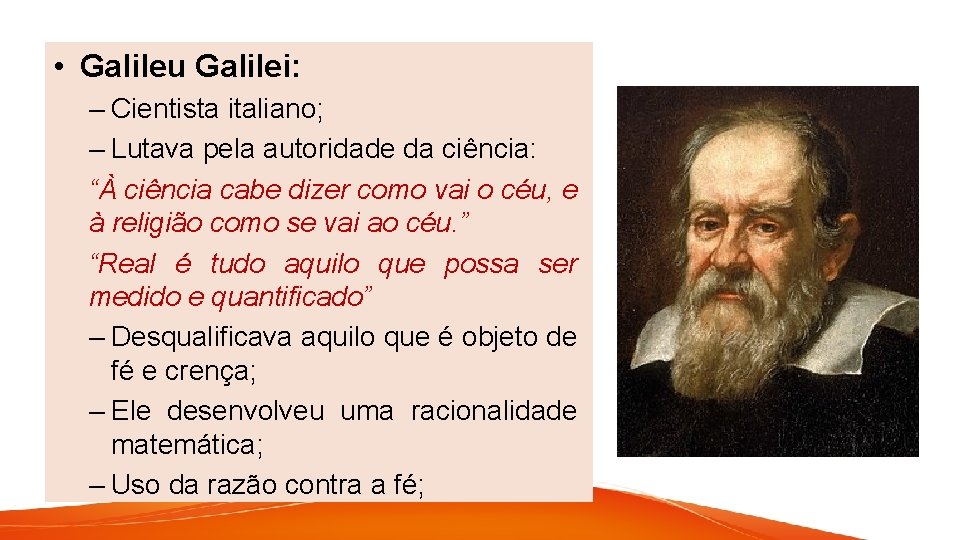 • Galileu Galilei:

– Cientista italiano;

– Lutava pela autoridade da ciência:

“À ciência cabe dizer como vai o céu, e à religião como se vai ao céu.”

“Real é tudo aquilo que possa ser medido e quantificado”

– Desqualificava aquilo que é objeto de fé e crença;

– Ele desenvolveu uma racionalidade matemática;

– Uso da razão contra a fé;